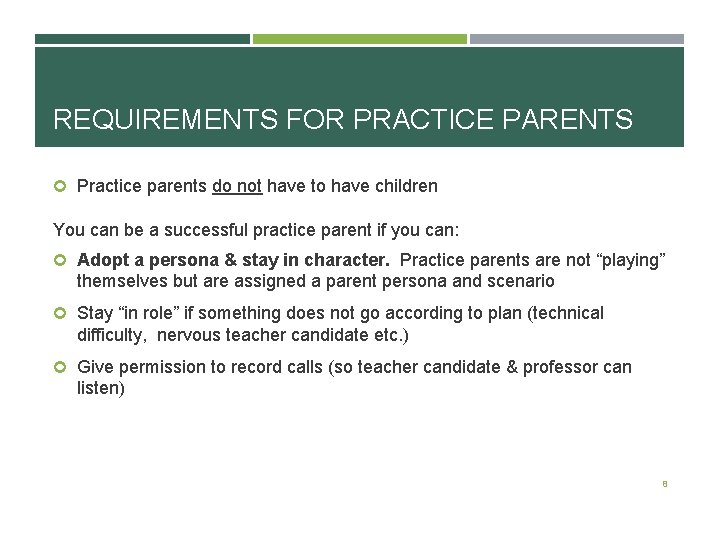 REQUIREMENTS FOR PRACTICE PARENTS

Practice parents do not have to have children

You can be a successful practice parent if you can:

Adopt a persona & stay in character. Practice parents are not “playing” themselves but are assigned a parent persona and scenario

Stay “in role” if something does not go according to plan (technical difficulty, nervous teacher candidate etc.)

Give permission to record calls (so teacher candidate & professor can listen)

8